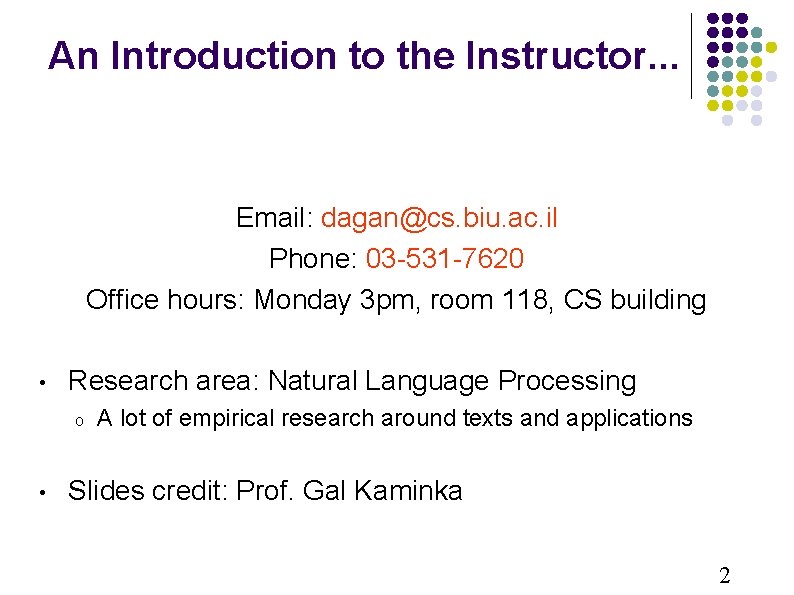 An Introduction to the Instructor...

Email: dagan@cs.biu.ac.il
Phone: 03-531-7620
Office hours: Monday 3pm, room 118, CS building

• Research area: Natural Language Processing
  o A lot of empirical research around texts and applications

• Slides credit: Prof. Gal Kaminka

2